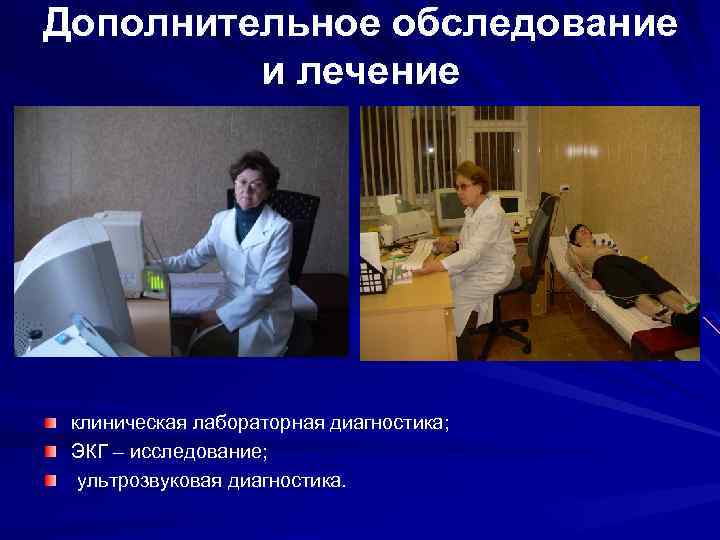 Дополнительное обследование и лечение

клиническая лабораторная диагностика;
ЭКГ – исследование;
ультрозвуковая диагностика.